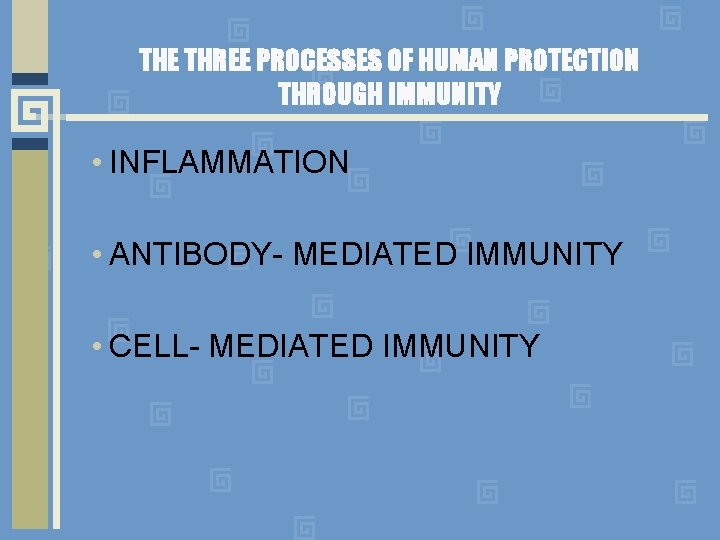 THE THREE PROCESSES OF HUMAN PROTECTION THROUGH IMMUNITY

• INFLAMMATION

• ANTIBODY- MEDIATED IMMUNITY

• CELL- MEDIATED IMMUNITY